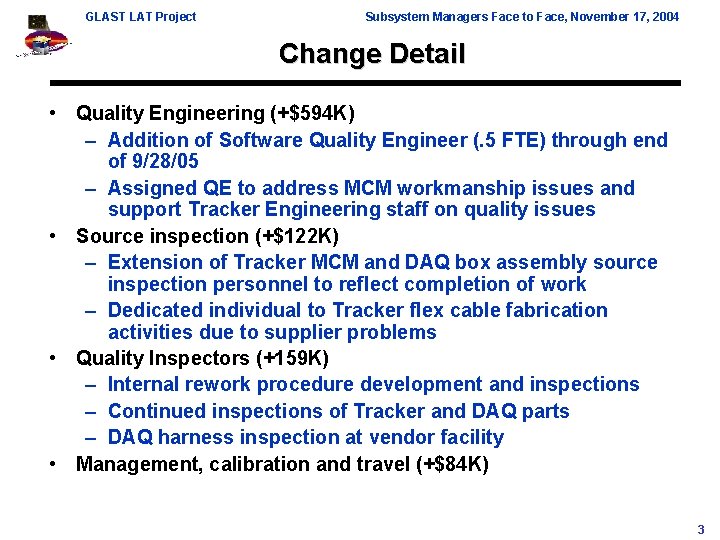 GLAST LAT Project

Subsystem Managers Face to Face, November 17, 2004

Change Detail

• Quality Engineering (+$594K)
– Addition of Software Quality Engineer (.5 FTE) through end of 9/28/05
– Assigned QE to address MCM workmanship issues and support Tracker Engineering staff on quality issues
• Source inspection (+$122K)
– Extension of Tracker MCM and DAQ box assembly source inspection personnel to reflect completion of work
– Dedicated individual to Tracker flex cable fabrication activities due to supplier problems
• Quality Inspectors (+159K)
– Internal rework procedure development and inspections
– Continued inspections of Tracker and DAQ parts
– DAQ harness inspection at vendor facility
• Management, calibration and travel (+$84K)

3